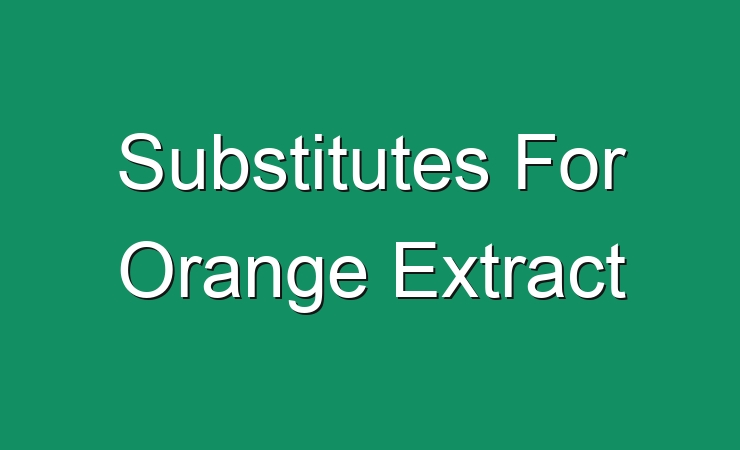 Substitutes For Orange Extract